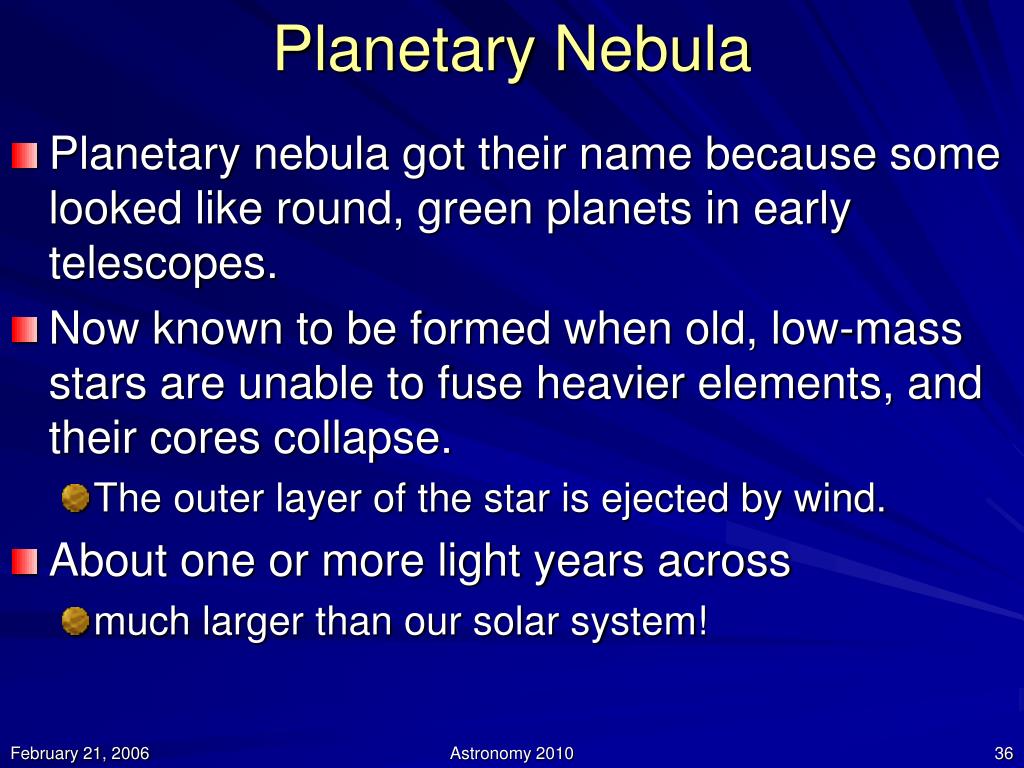 Planetary Nebula

Planetary nebula got their name because some looked like round, green planets in early telescopes.

Now known to be formed when old, low-mass stars are unable to fuse heavier elements, and their cores collapse.

The outer layer of the star is ejected by wind.

About one or more light years across

much larger than our solar system!

February 21, 2006

Astronomy 2010

36